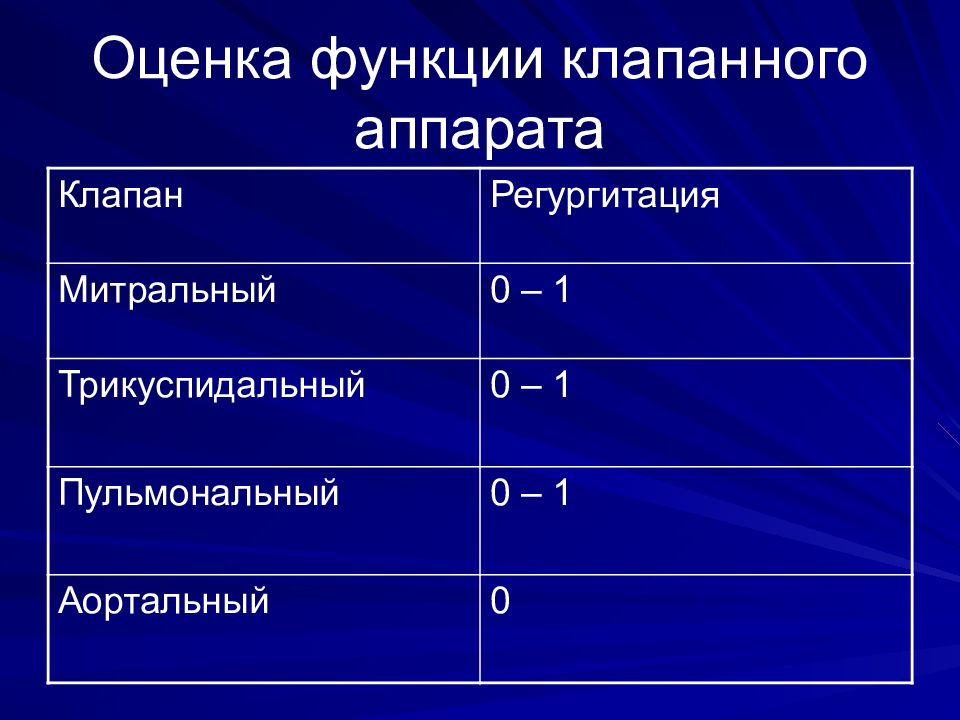 Оценка функции клапанного аппарата

| Клапан | Регургитация |
|---|---|
| Митральный | 0 – 1 |
| Трикуспидальный | 0 – 1 |
| Пульмональный | 0 – 1 |
| Аортальный | 0 |